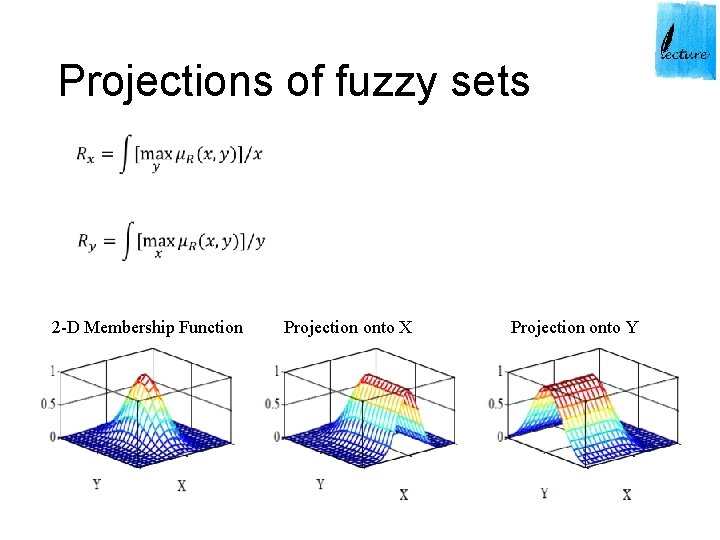 lecture

Projections of fuzzy sets

$R_x = \int [\max_y \mu_R(x, y)]/x$

$R_y = \int [\max_x \mu_R(x, y)]/y$

2-D Membership Function

1
0.5
0
Y
X

Projection onto X

1
0.5
0
Y
X

Projection onto Y

1
0.5
0
Y
X